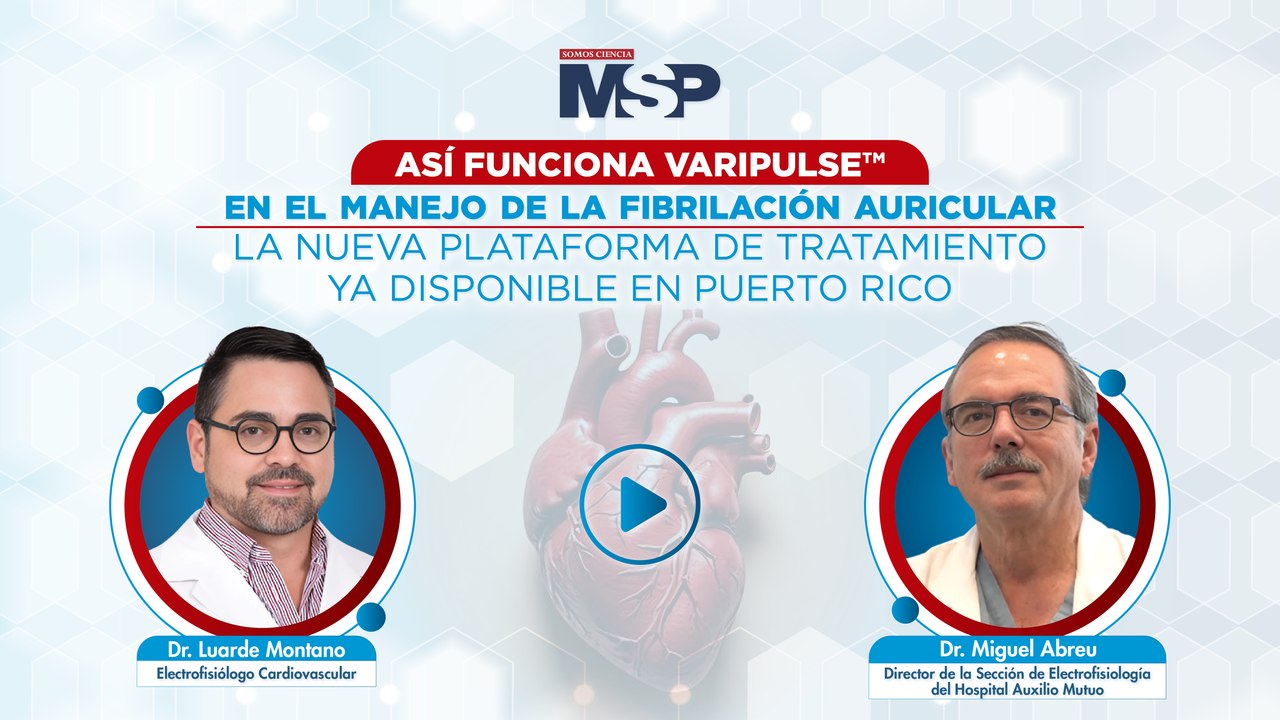 SOMOS CIENCIA
MSP

ASÍ FUNCIONA VARIPULSE™
EN EL MANEJO DE LA FIBRILACIÓN AURICULAR
LA NUEVA PLATAFORMA DE TRATAMIENTO YA DISPONIBLE EN PUERTO RICO

Dr. Luarde Montano
Electrofisiólogo Cardiovascular

Dr. Miguel Abreu
Director de la Sección de Electrofisiología del Hospital Auxilio Mutuo